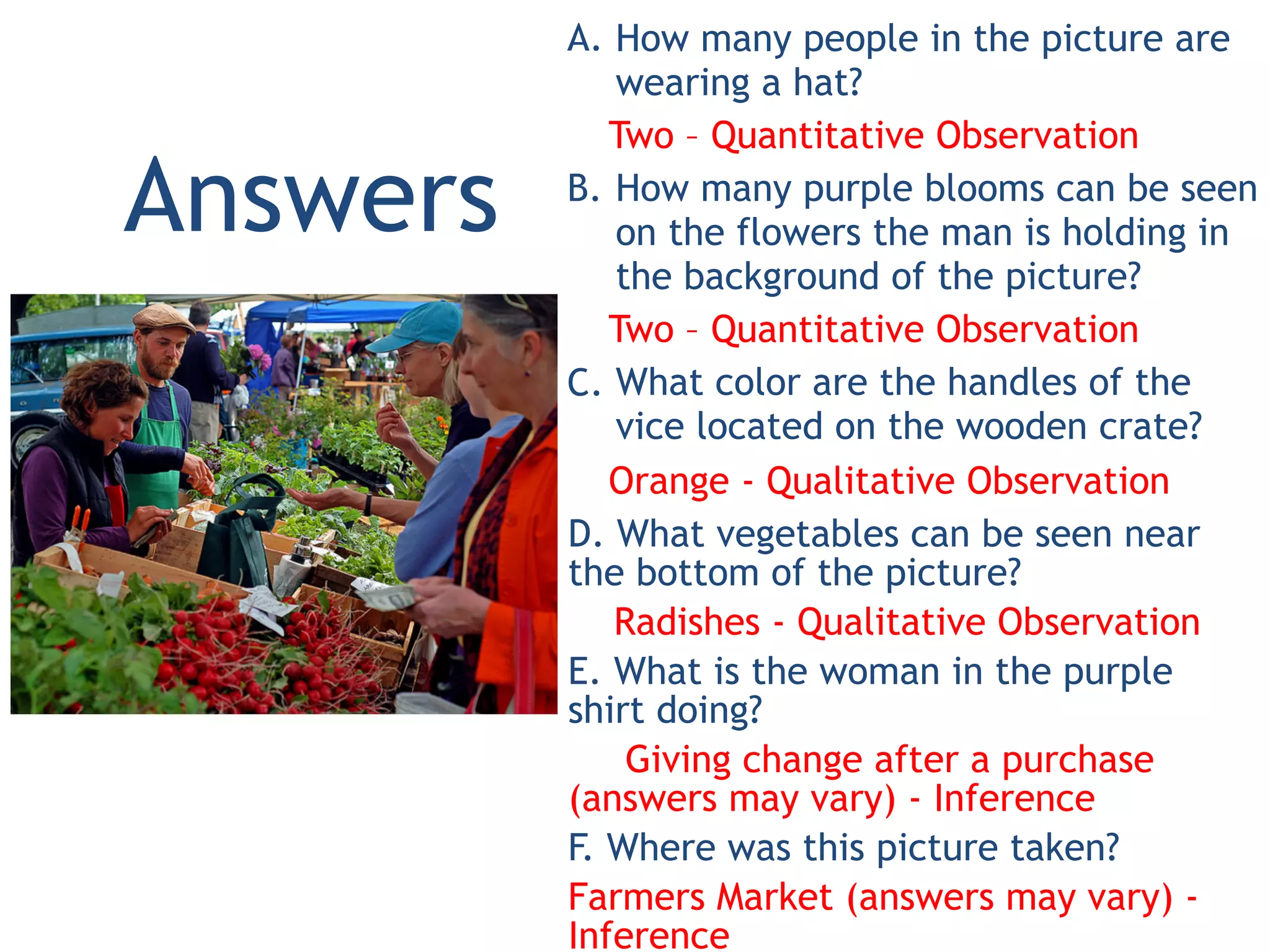 Answers

A. How many people in the picture are wearing a hat?

Two – Quantitative Observation

B. How many purple blooms can be seen on the flowers the man is holding in the background of the picture?

Two – Quantitative Observation

C. What color are the handles of the vice located on the wooden crate?

Orange - Qualitative Observation

D. What vegetables can be seen near the bottom of the picture?

Radishes - Qualitative Observation

E. What is the woman in the purple shirt doing?

Giving change after a purchase (answers may vary) - Inference

F. Where was this picture taken?

Farmers Market (answers may vary) - Inference